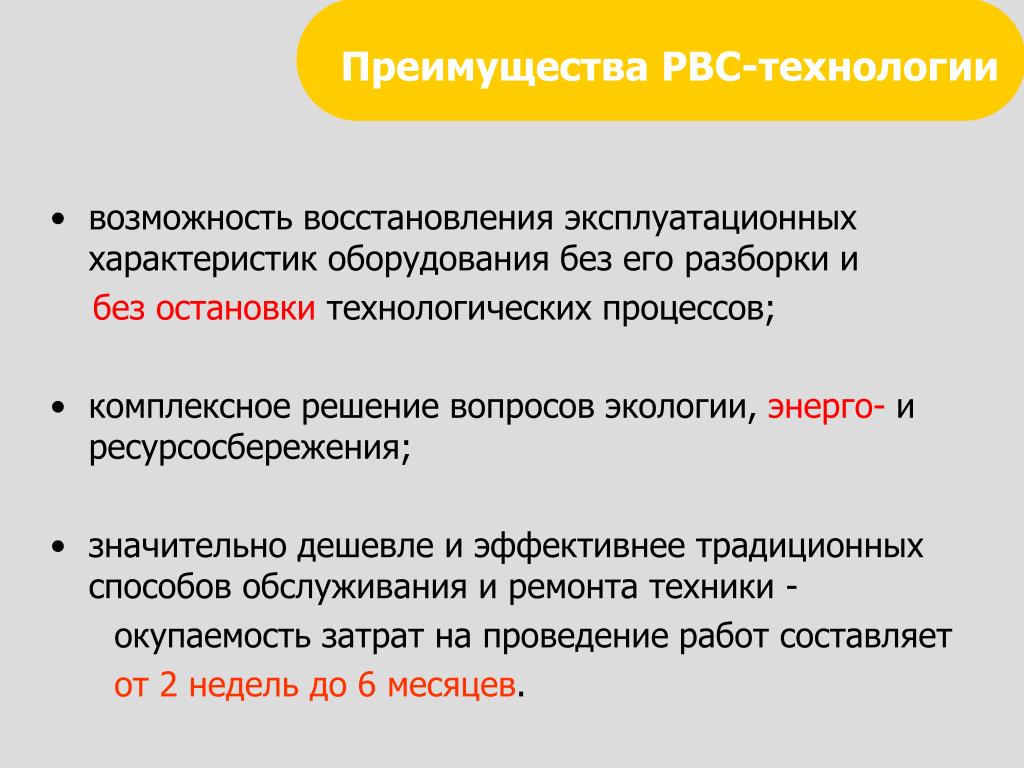 Преимущества РВС-технологии

• возможность восстановления эксплуатационных характеристик оборудования без его разборки и без остановки технологических процессов;

• комплексное решение вопросов экологии, энерго- и ресурсосбережения;

• значительно дешевле и эффективнее традиционных способов обслуживания и ремонта техники - окупаемость затрат на проведение работ составляет от 2 недель до 6 месяцев.